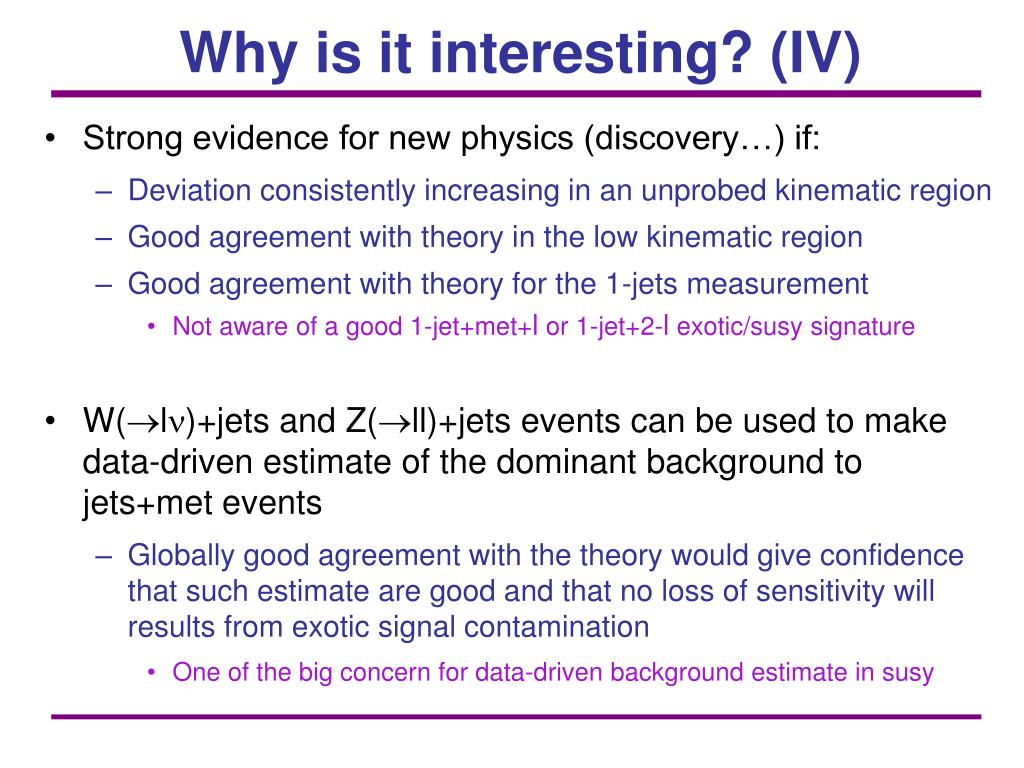 Why is it interesting? (IV)

• Strong evidence for new physics (discovery…) if:
– Deviation consistently increasing in an unprobed kinematic region
– Good agreement with theory in the low kinematic region
– Good agreement with theory for the 1-jets measurement
• Not aware of a good 1-jet+met+l or 1-jet+2-l exotic/susy signature

• W($\rightarrow$l$\nu$)+jets and Z($\rightarrow$ll)+jets events can be used to make data-driven estimate of the dominant background to jets+met events
– Globally good agreement with the theory would give confidence that such estimate are good and that no loss of sensitivity will results from exotic signal contamination
• One of the big concern for data-driven background estimate in susy